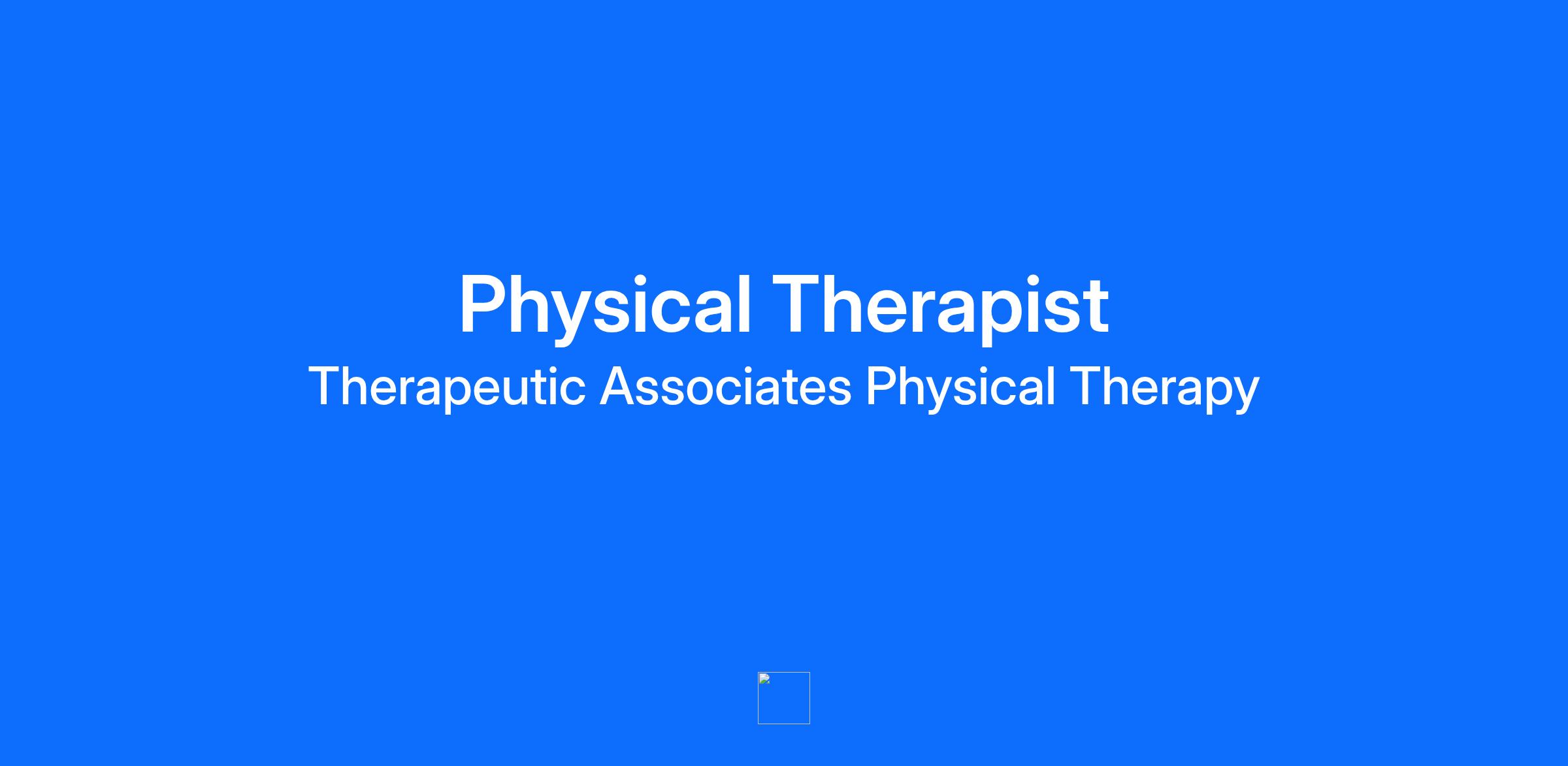 Physical Therapist
Therapeutic Associates Physical Therapy